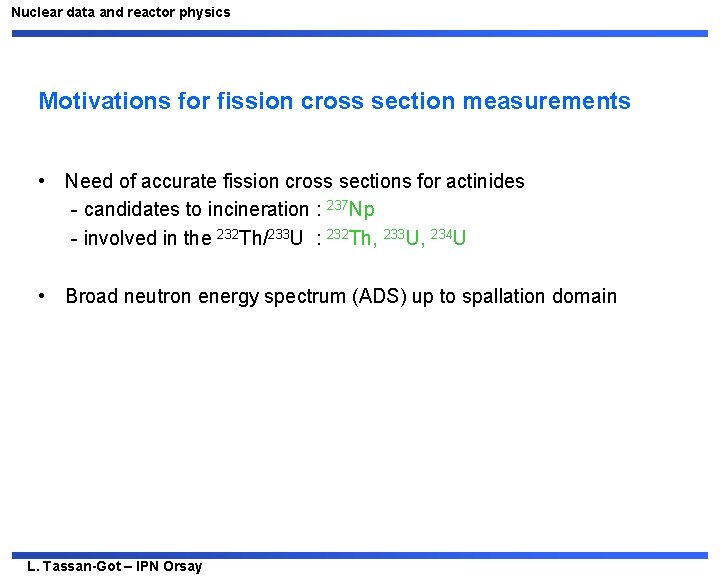 Nuclear data and reactor physics

Motivations for fission cross section measurements

• Need of accurate fission cross sections for actinides
- candidates to incineration : $^{237}Np$
- involved in the $^{232}Th/^{233}U$ : $^{232}Th$, $^{233}U$, $^{234}U$

• Broad neutron energy spectrum (ADS) up to spallation domain

L. Tassan-Got – IPN Orsay